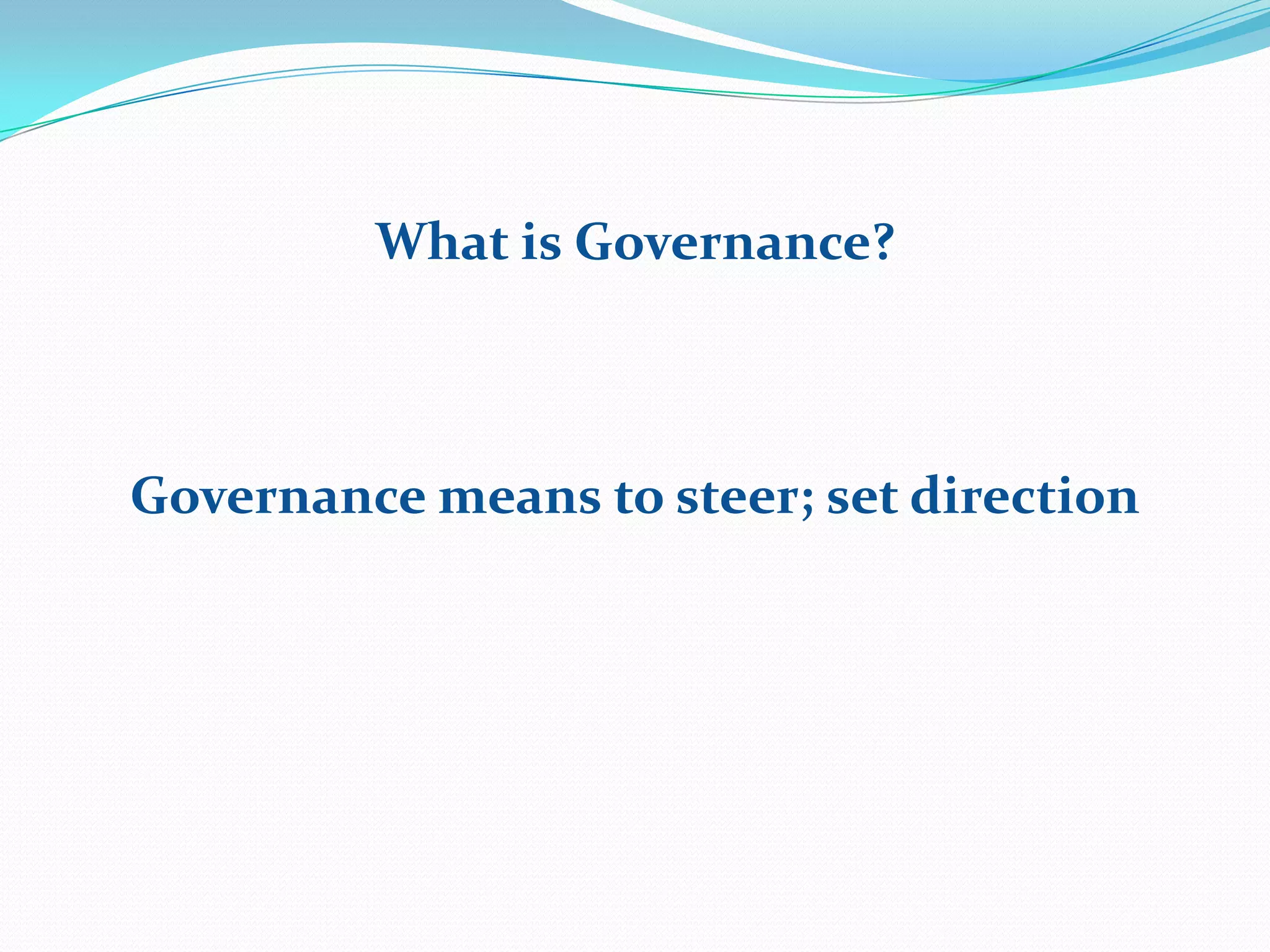 What is Governance?

Governance means to steer; set direction